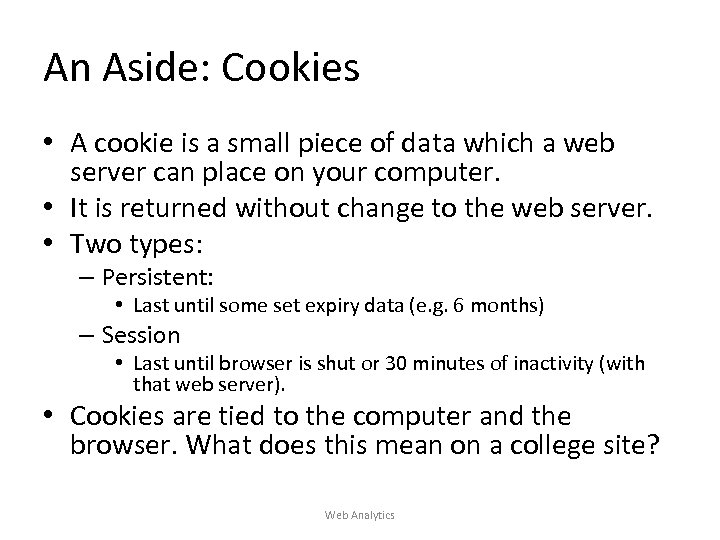 An Aside: Cookies

• A cookie is a small piece of data which a web server can place on your computer.
• It is returned without change to the web server.
• Two types:
  – Persistent:
    • Last until some set expiry data (e.g. 6 months)
  – Session
    • Last until browser is shut or 30 minutes of inactivity (with that web server).
• Cookies are tied to the computer and the browser. What does this mean on a college site?

Web Analytics